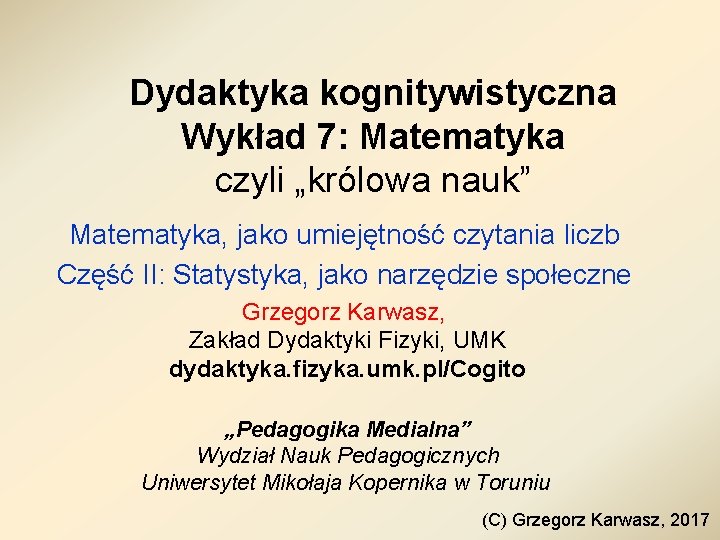 Dydaktyka kognitywistyczna
Wykład 7: Matematyka
czyli „królowa nauk”

Matematyka, jako umiejętność czytania liczb
Część II: Statystyka, jako narzędzie społeczne

Grzegorz Karwasz,
Zakład Dydaktyki Fizyki, UMK
dydaktyka.fizyka.umk.pl/Cogito

„Pedagogika Medialna”
Wydział Nauk Pedagogicznych
Uniwersytet Mikołaja Kopernika w Toruniu

(C) Grzegorz Karwasz, 2017